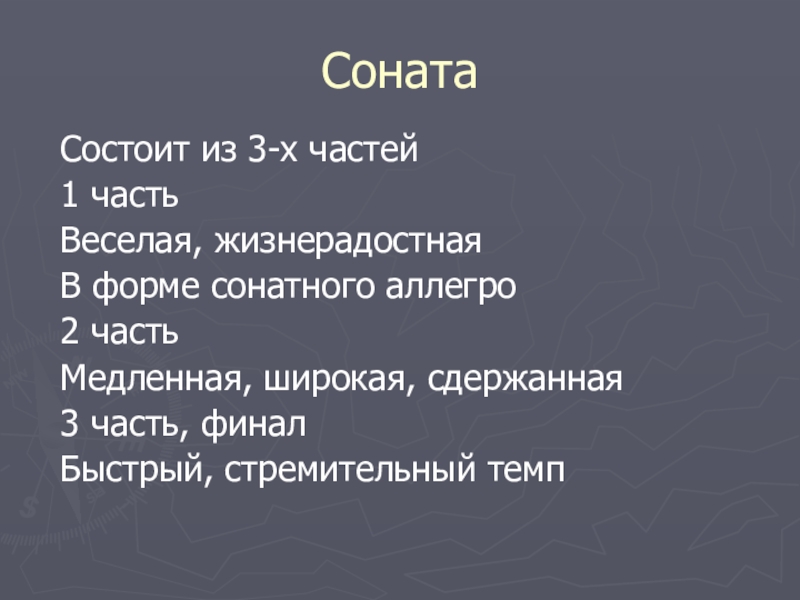 Соната

Состоит из 3-х частей
1 часть
Веселая, жизнерадостная
В форме сонатного аллегро
2 часть
Медленная, широкая, сдержанная
3 часть, финал
Быстрый, стремительный темп